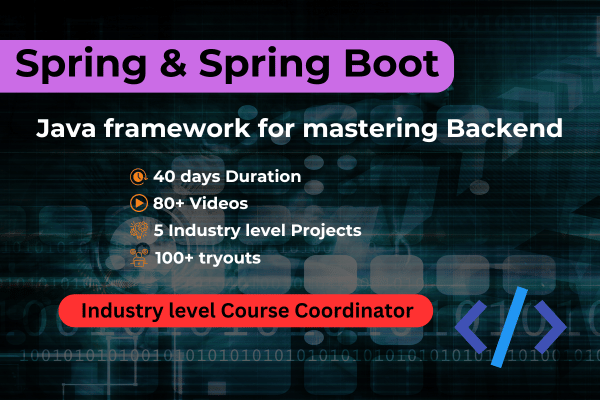 Spring & Spring Boot

Java framework for mastering Backend

40 days Duration
80+ Videos
5 Industry level Projects
100+ tryouts

Industry level Course Coordinator

</>